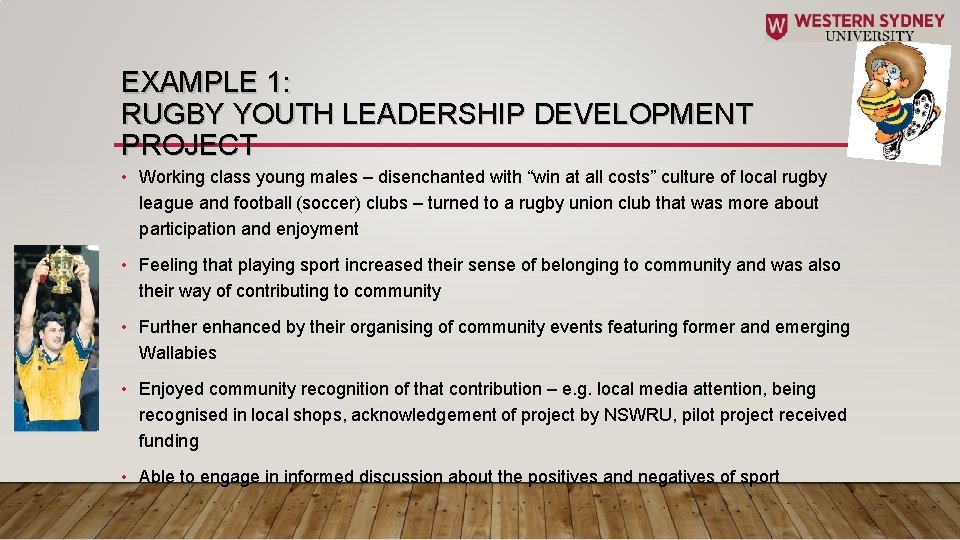 WESTERN SYDNEY
UNIVERSITY

EXAMPLE 1:
RUGBY YOUTH LEADERSHIP DEVELOPMENT PROJECT

• Working class young males – disenchanted with “win at all costs” culture of local rugby league and football (soccer) clubs – turned to a rugby union club that was more about participation and enjoyment

• Feeling that playing sport increased their sense of belonging to community and was also their way of contributing to community

• Further enhanced by their organising of community events featuring former and emerging Wallabies

• Enjoyed community recognition of that contribution – e.g. local media attention, being recognised in local shops, acknowledgement of project by NSWRU, pilot project received funding

• Able to engage in informed discussion about the positives and negatives of sport